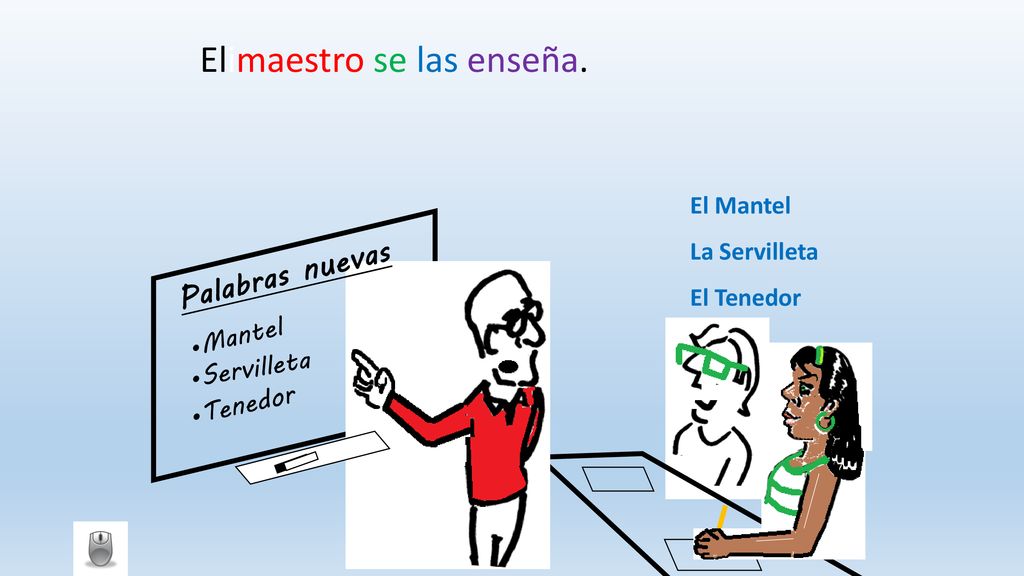 El maestro se las enseña.

Palabras nuevas

•Mantel
•Servilleta
•Tenedor

El Mantel

La Servilleta

El Tenedor